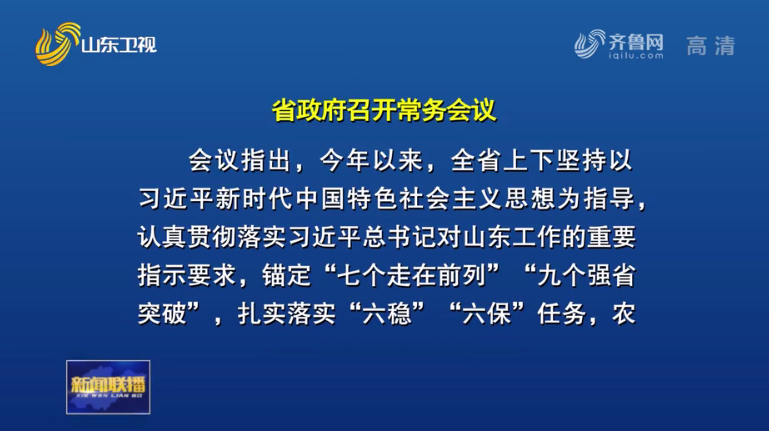 山东卫视

齐鲁网 iqilu.com 高清

省政府召开常务会议

会议指出，今年以来，全省上下坚持以习近平新时代中国特色社会主义思想为指导，认真贯彻落实习近平总书记对山东工作的重要指示要求，锚定“七个走在前列”“九个强省突破”，扎实落实“六稳”“六保”任务，农

新闻联播
XIN WEN LIAN BO